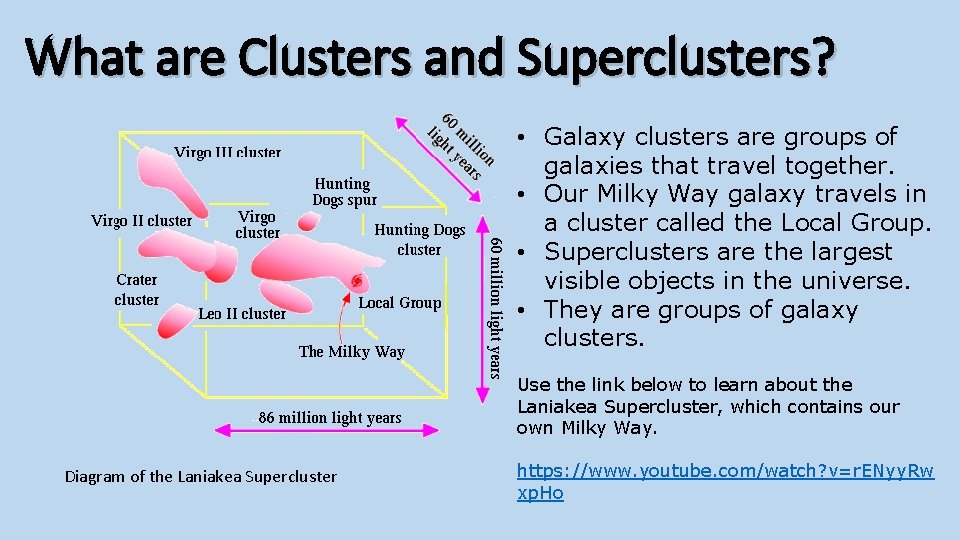 What are Clusters and Superclusters?

Virgo III cluster
Hunting Dogs spur
Virgo II cluster
Virgo cluster
Hunting Dogs cluster
Crater cluster
Leo II cluster
Local Group
The Milky Way
60 million light years
60 million light years
86 million light years

Diagram of the Laniakea Supercluster

• Galaxy clusters are groups of galaxies that travel together.
• Our Milky Way galaxy travels in a cluster called the Local Group.
• Superclusters are the largest visible objects in the universe.
• They are groups of galaxy clusters.

Use the link below to learn about the Laniakea Supercluster, which contains our own Milky Way.

https://www.youtube.com/watch?v=rENyyRwxpHo